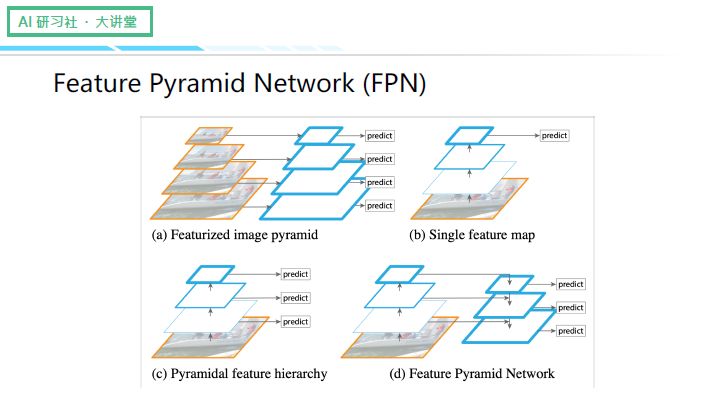 AI 研习社 · 大讲堂

Feature Pyramid Network (FPN)

predict
predict
predict
predict

(a) Featurized image pyramid

predict

(b) Single feature map

predict
predict
predict

(c) Pyramidal feature hierarchy

predict
predict
predict

(d) Feature Pyramid Network